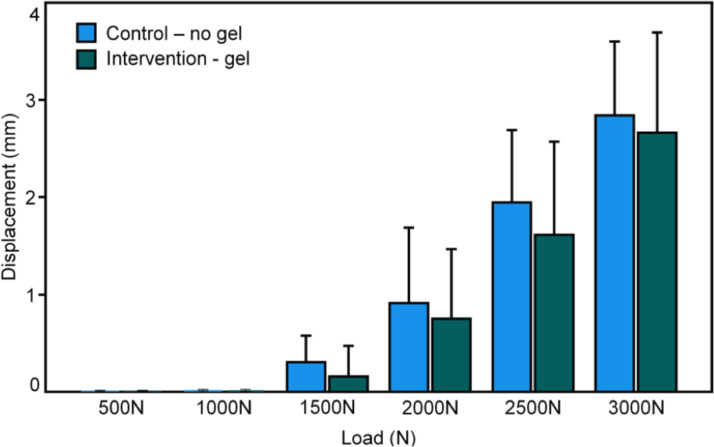 Control – no gel
Intervention - gel

Displacement (mm)

4
3
2
1
0

500N
1000N
1500N
2000N
2500N
3000N

Load (N)